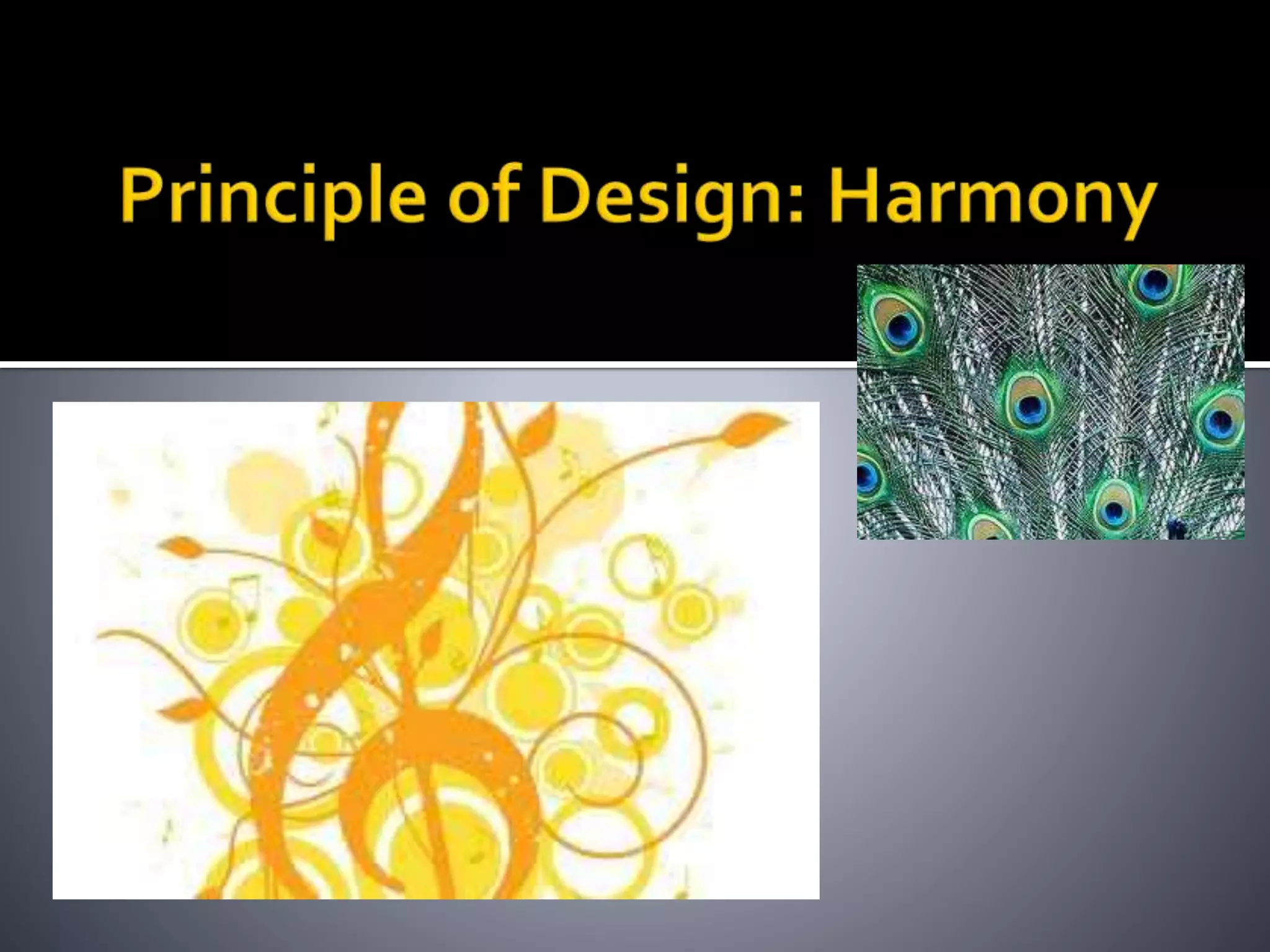 Principle of Design: Harmony